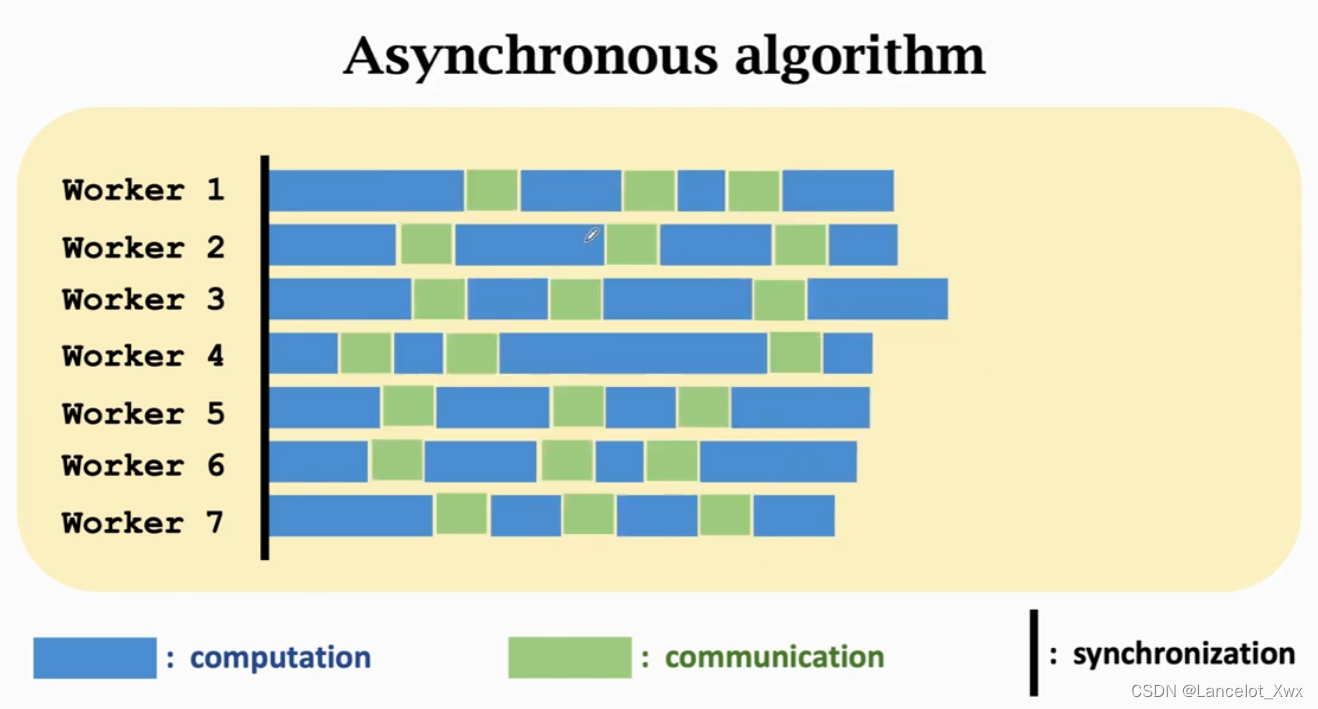 Asynchronous algorithm

Worker 1
Worker 2
Worker 3
Worker 4
Worker 5
Worker 6
Worker 7

: computation
: communication
: synchronization

CSDN @Lancelot_Xwx